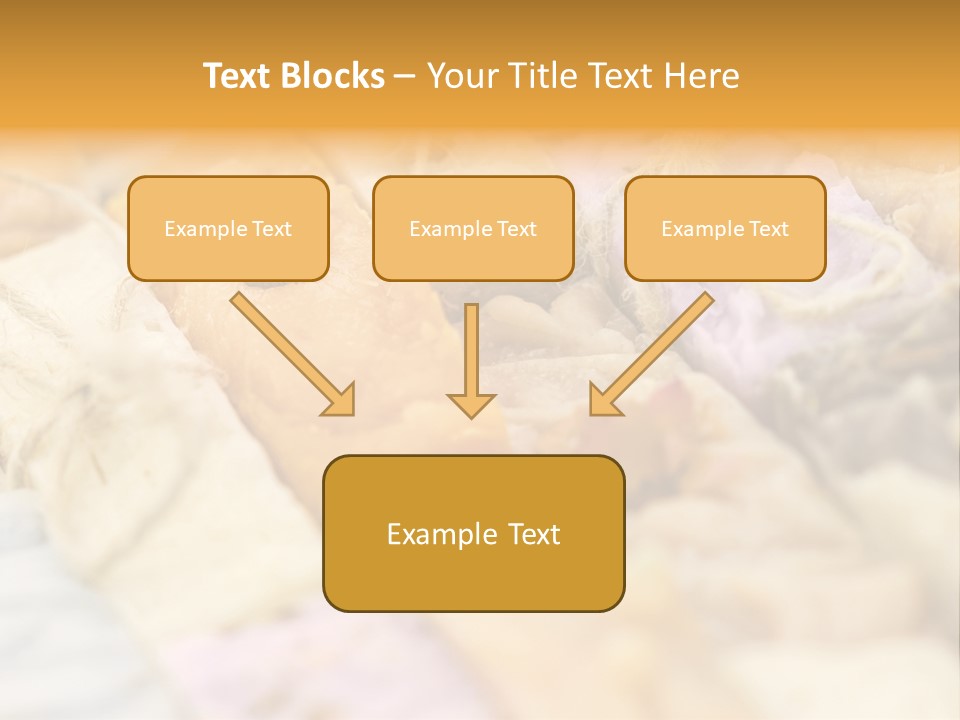 Text Blocks – Your Title Text Here

Example Text

Example Text

Example Text

Example Text